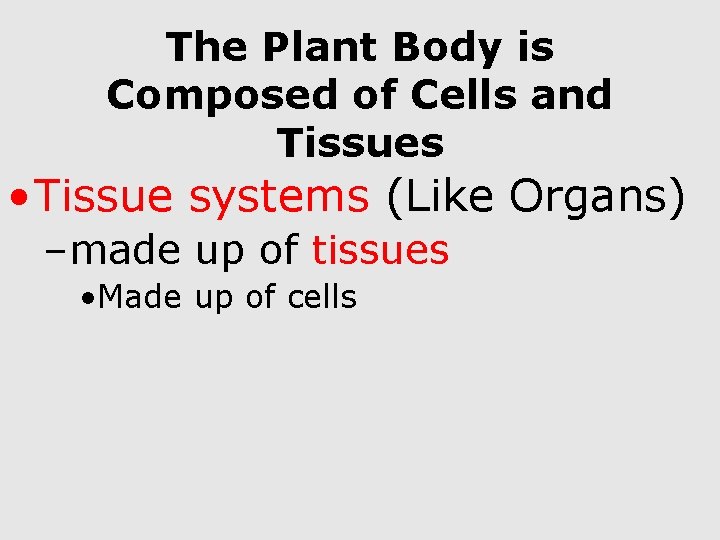 The Plant Body is Composed of Cells and Tissues

• Tissue systems (Like Organs)

– made up of tissues

• Made up of cells